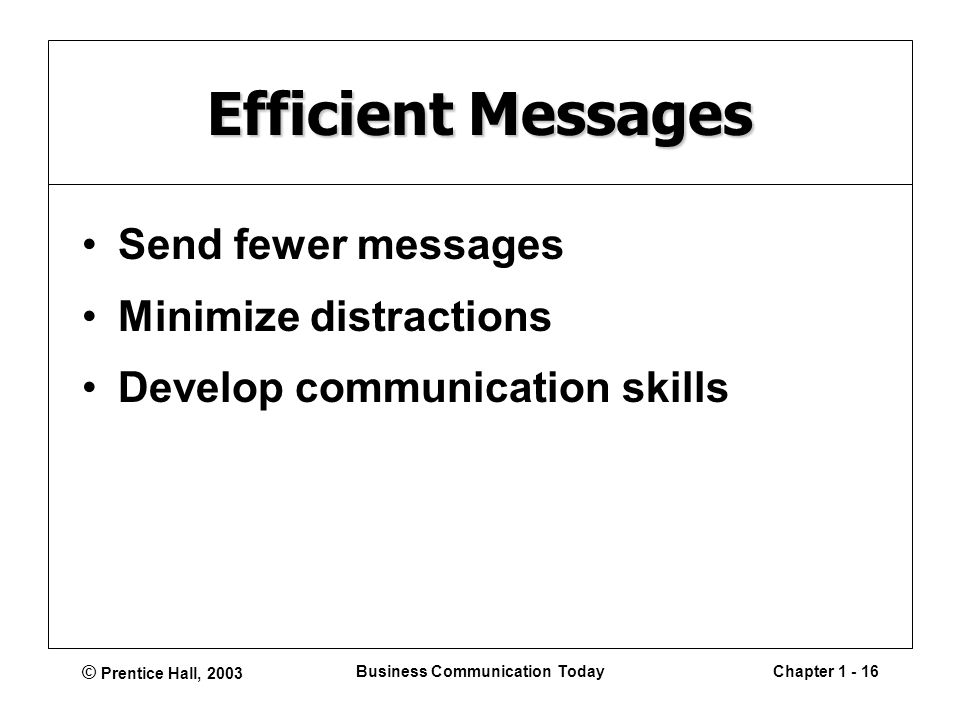 Efficient Messages

• Send fewer messages
• Minimize distractions
• Develop communication skills

© Prentice Hall, 2003

Business Communication Today

Chapter 1 - 16